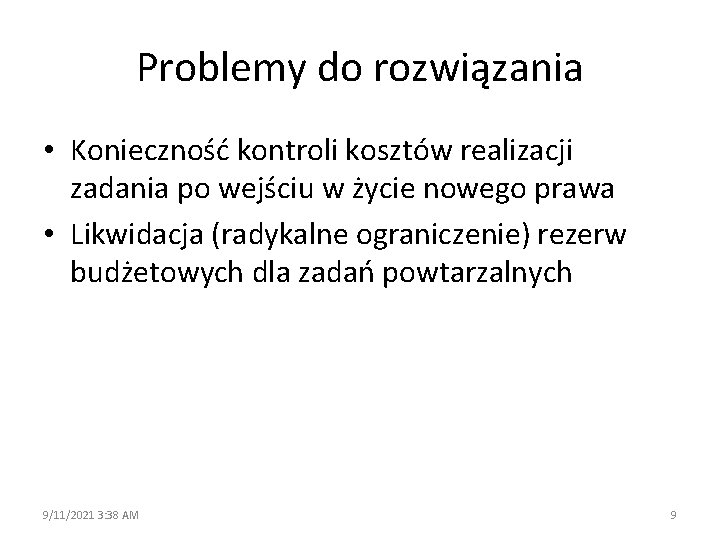 Problemy do rozwiązania

• Konieczność kontroli kosztów realizacji zadania po wejściu w życie nowego prawa
• Likwidacja (radykalne ograniczenie) rezerw budżetowych dla zadań powtarzalnych

9/11/2021 3:38 AM

9